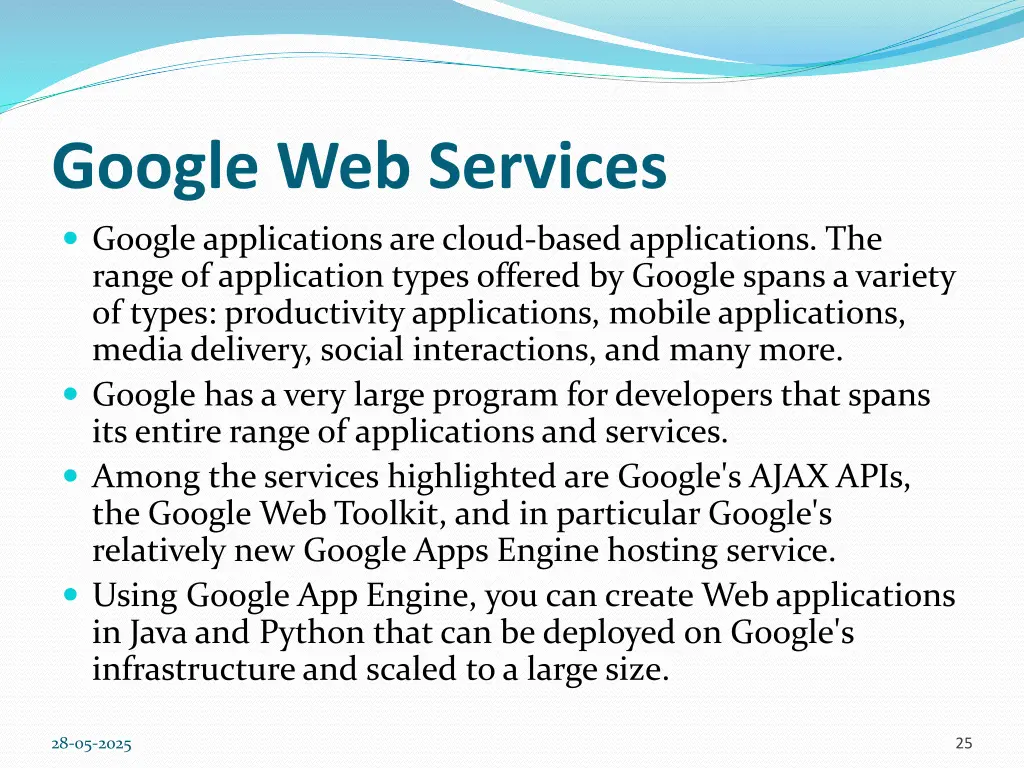 Google Web Services

- Google applications are cloud-based applications. The range of application types offered by Google spans a variety of types: productivity applications, mobile applications, media delivery, social interactions, and many more.
- Google has a very large program for developers that spans its entire range of applications and services.
- Among the services highlighted are Google's AJAX APIs, the Google Web Toolkit, and in particular Google's relatively new Google Apps Engine hosting service.
- Using Google App Engine, you can create Web applications in Java and Python that can be deployed on Google's infrastructure and scaled to a large size.

28-05-2025

25